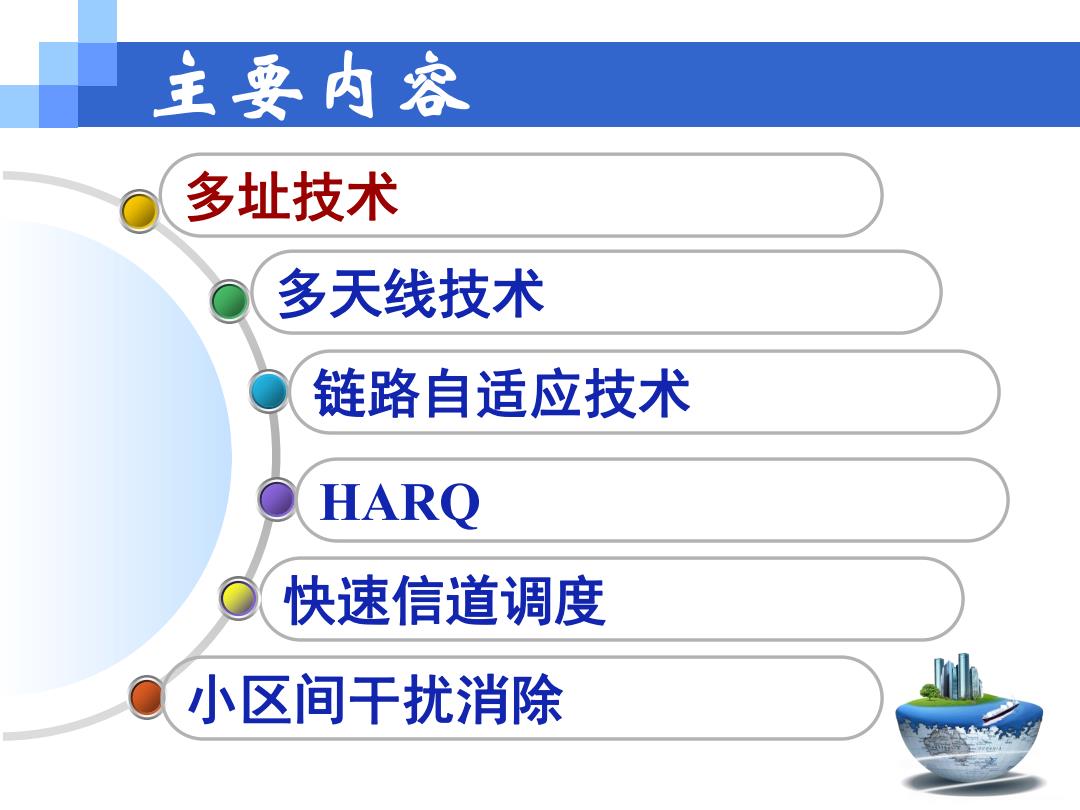 主要内容

多址技术

多天线技术

链路自适应技术

HARQ

快速信道调度

小区间干扰消除